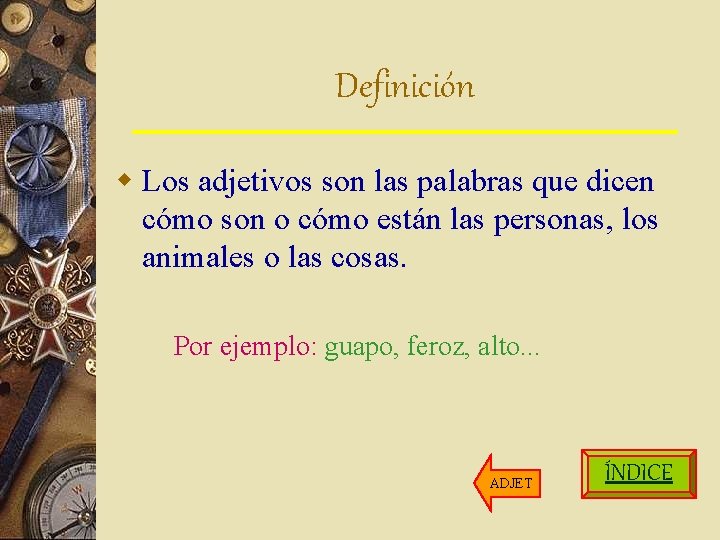 Definición

Los adjetivos son las palabras que dicen cómo son o cómo están las personas, los animales o las cosas.

Por ejemplo: guapo, feroz, alto...

ADJET

ÍNDICE